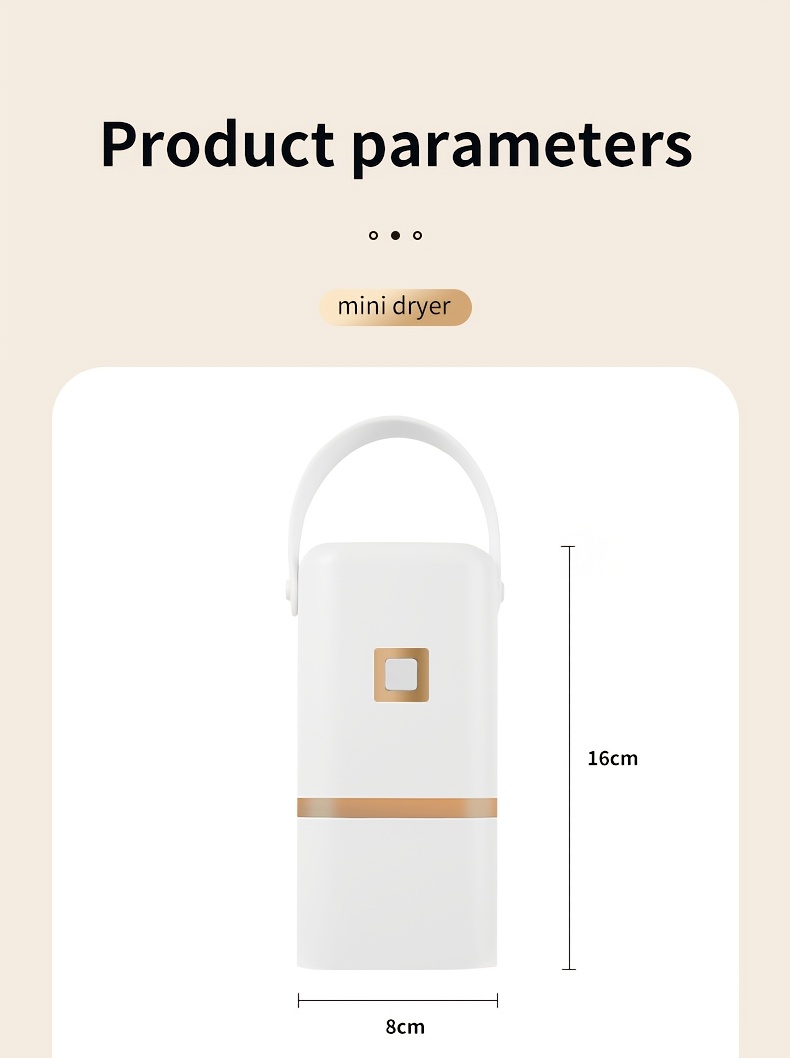 Product parameters

mini dryer

16cm

8cm